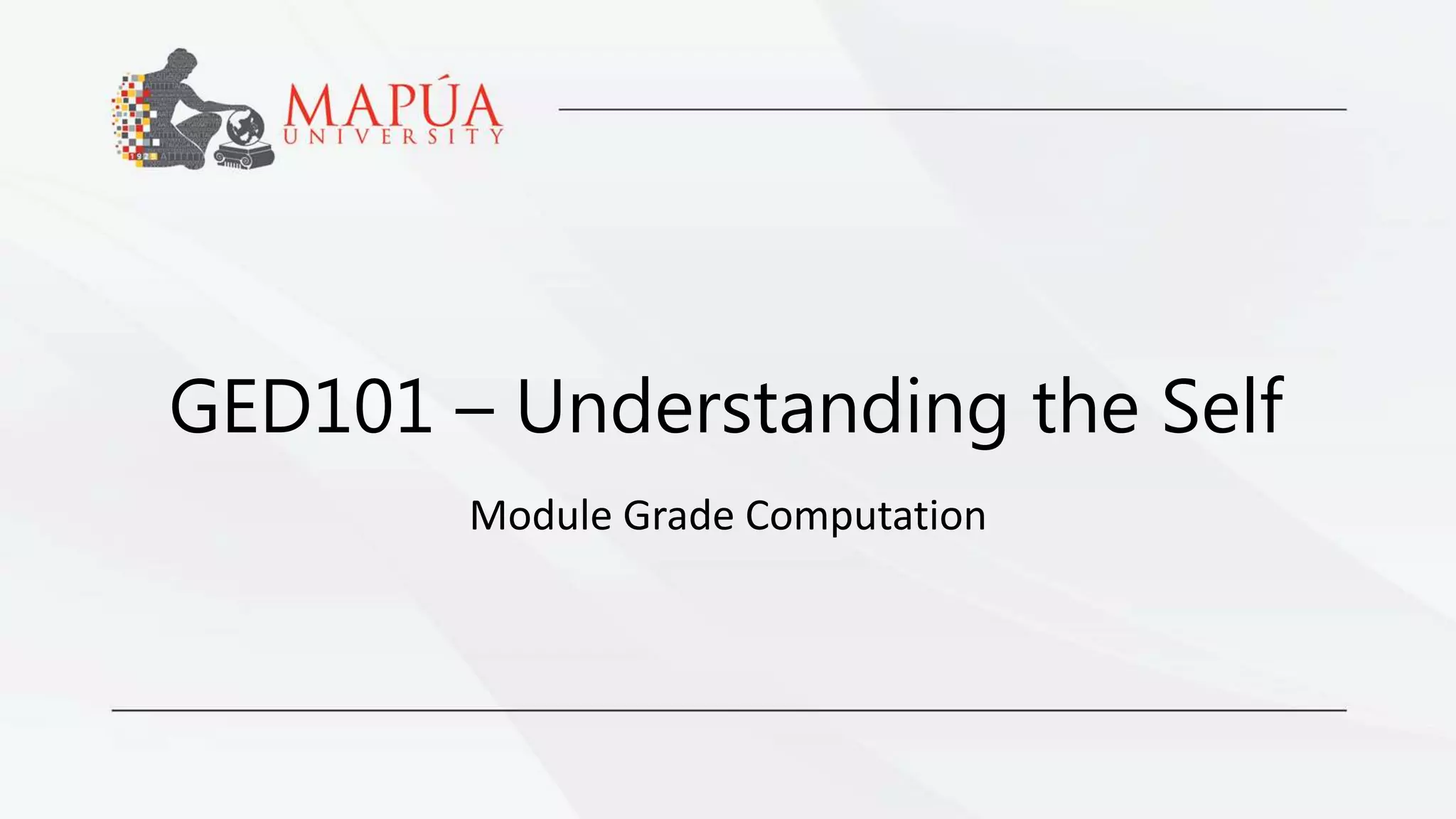 1925

MAPÚA
UNIVERSITY

GED101 – Understanding the Self

Module Grade Computation